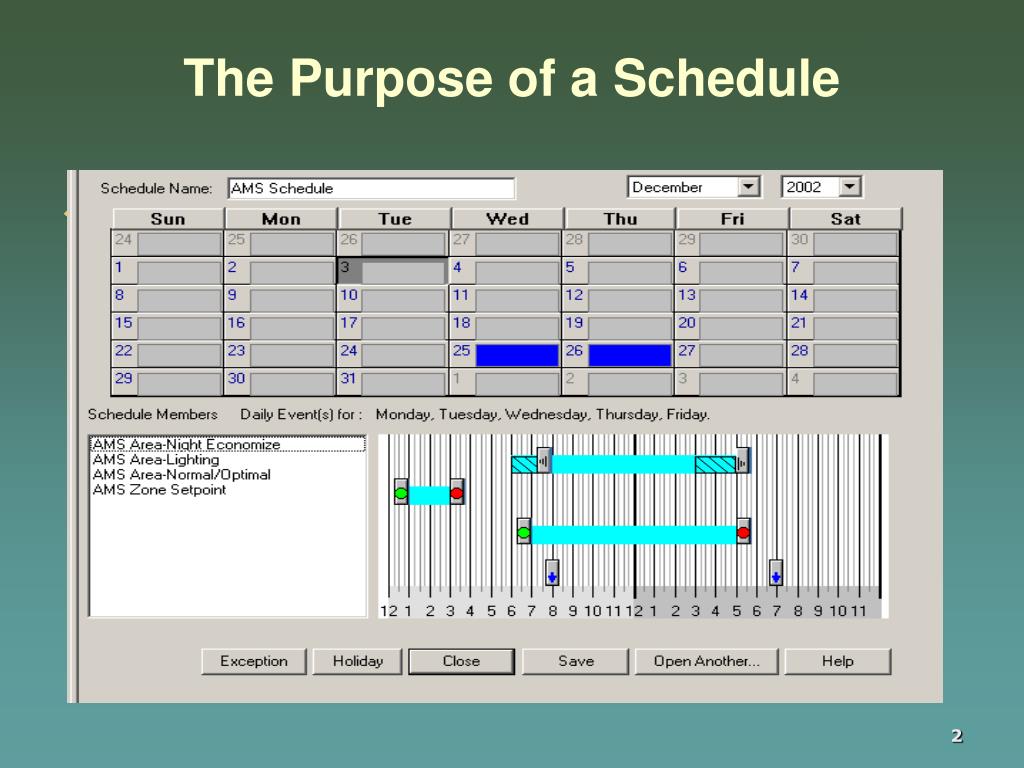 The Purpose of a Schedule

Schedule Name: AMS Schedule

December 2002

| Sun | Mon | Tue | Wed | Thu | Fri | Sat |
|---|---|---|---|---|---|---|
| 24 | 25 | 26 | 27 | 28 | 29 | 30 |
| 1 | 2 | 3 | 4 | 5 | 6 | 7 |
| 8 | 9 | 10 | 11 | 12 | 13 | 14 |
| 15 | 16 | 17 | 18 | 19 | 20 | 21 |
| 22 | 23 | 24 | 25 | 26 | 27 | 28 |
| 29 | 30 | 31 | 1 | 2 | 3 | 4 |

Schedule Members Daily Event(s) for : Monday, Tuesday, Wednesday, Thursday, Friday.

AMS Area-Night Economize
AMS Area-Lighting
AMS Area-Normal/Optimal
AMS Zone Setpoint

12 1 2 3 4 5 6 7 8 9 10 11 12 1 2 3 4 5 6 7 8 9 10 11

Exception Holiday Close Save Open Another... Help

2